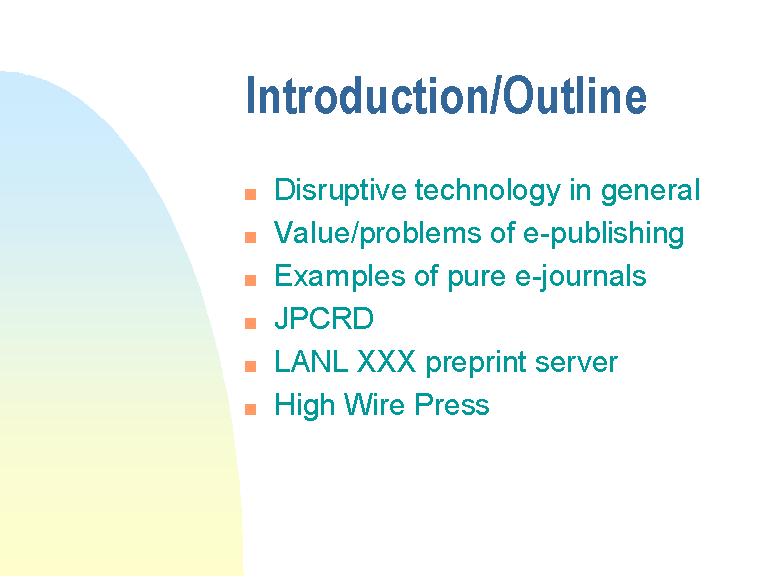 Introduction/Outline

- Disruptive technology in general
- Value/problems of e-publishing
- Examples of pure e-journals
- JPCRD
- LANL XXX preprint server
- High Wire Press